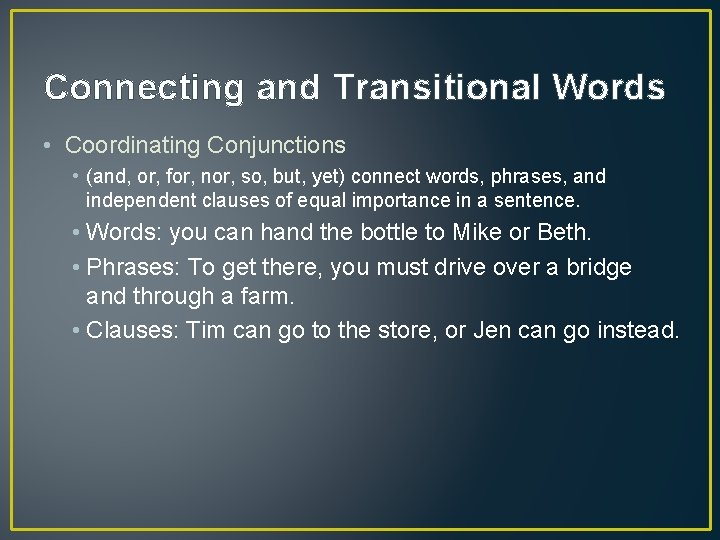 Connecting and Transitional Words

• Coordinating Conjunctions

• (and, or, for, nor, so, but, yet) connect words, phrases, and independent clauses of equal importance in a sentence.

• Words: you can hand the bottle to Mike or Beth.

• Phrases: To get there, you must drive over a bridge and through a farm.

• Clauses: Tim can go to the store, or Jen can go instead.